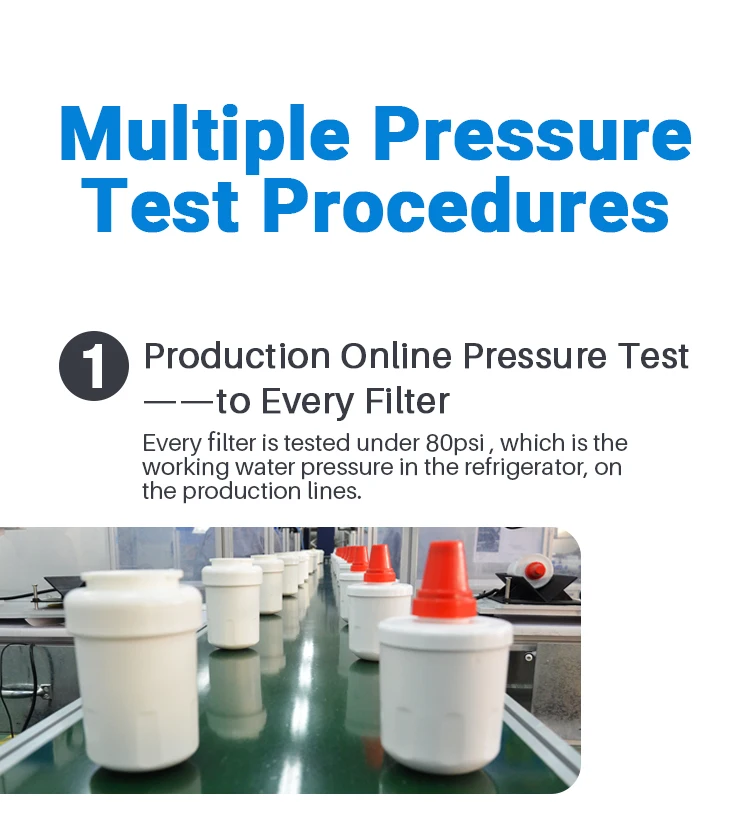 Multiple Pressure Test Procedures

1 Production Online Pressure Test ——to Every Filter

Every filter is tested under 80psi , which is the working water pressure in the refrigerator, on the production lines.